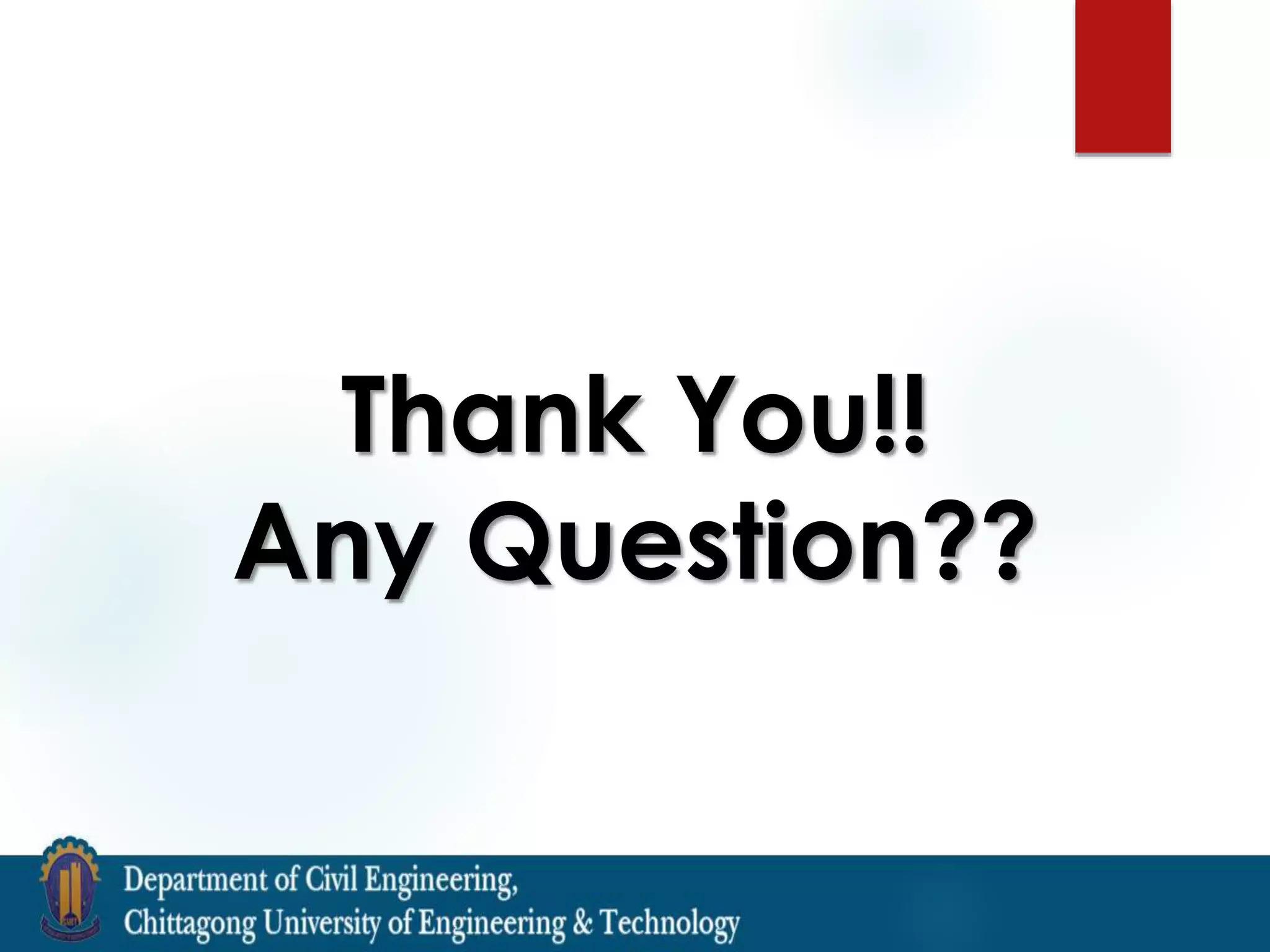 Thank You!!
Any Question??

Department of Civil Engineering,
Chittagong University of Engineering & Technology